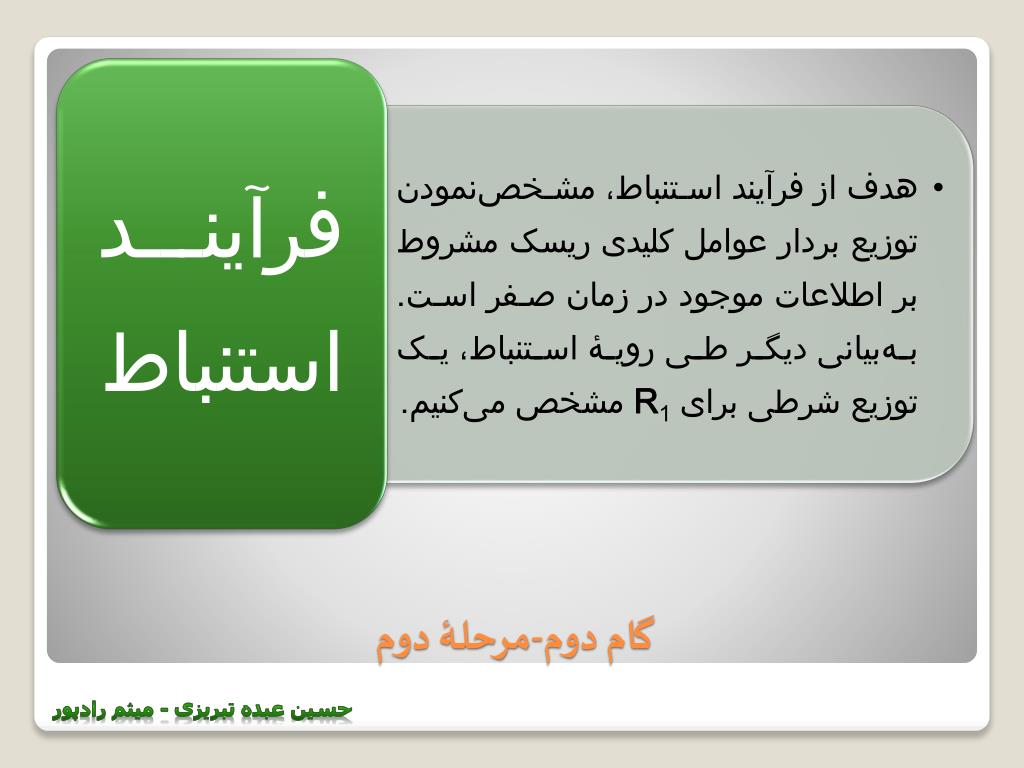 فرآیند استنباط

• هدف از فرآیند استنباط، مشخص‌نمودن توزیع بردار عوامل کلیدی ریسک مشروط بر اطلاعات موجود در زمان صفر است. به‌بیانی دیگر طی رویهٔ استنباط، یک توزیع شرطی برای $R_1$ مشخص می‌کنیم.

گام دوم-مرحلهٔ دوم

حسین عبده تبریزی - میثم رادپور